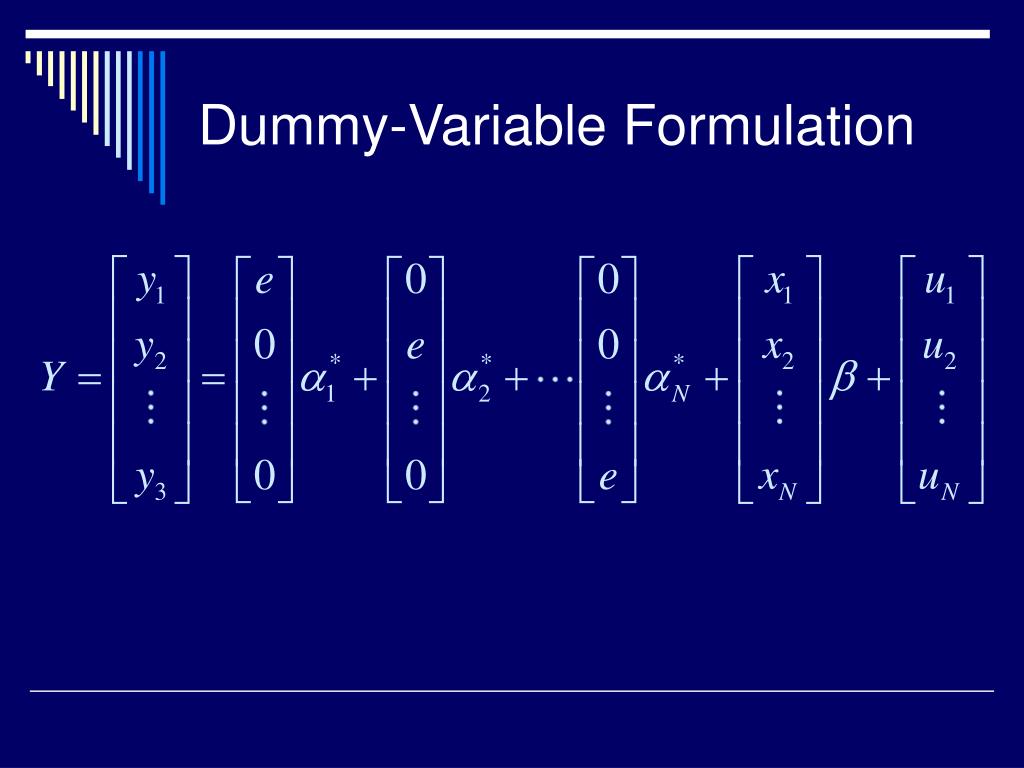 Dummy-Variable Formulation

$Y = \begin{bmatrix} y_1 \\ y_2 \\ \vdots \\ y_3 \end{bmatrix} = \begin{bmatrix} e \\ 0 \\ \vdots \\ 0 \end{bmatrix} \alpha_1^* + \begin{bmatrix} 0 \\ e \\ \vdots \\ 0 \end{bmatrix} \alpha_2^* + \cdots \begin{bmatrix} 0 \\ 0 \\ \vdots \\ e \end{bmatrix} \alpha_N^* + \begin{bmatrix} x_1 \\ x_2 \\ \vdots \\ x_N \end{bmatrix} \beta + \begin{bmatrix} u_1 \\ u_2 \\ \vdots \\ u_N \end{bmatrix}$